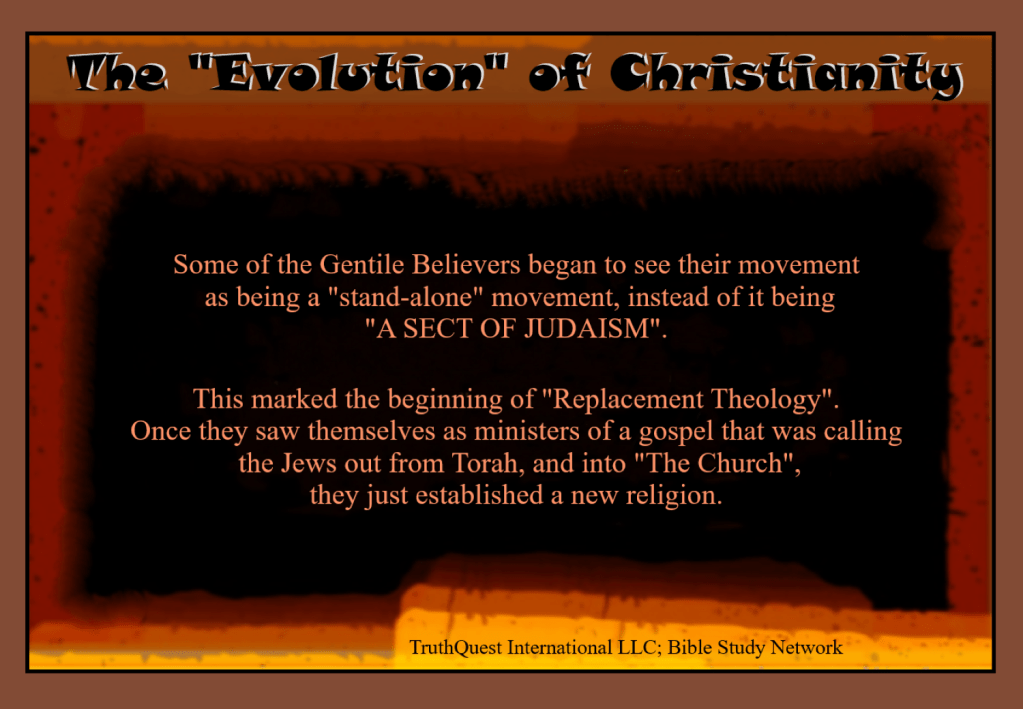 The "Evolution" of Christianity

Some of the Gentile Believers began to see their movement as being a "stand-alone" movement, instead of it being "A SECT OF JUDAISM".

This marked the beginning of "Replacement Theology". Once they saw themselves as ministers of a gospel that was calling the Jews out from Torah, and into "The Church", they just established a new religion.

TruthQuest International LLC; Bible Study Network